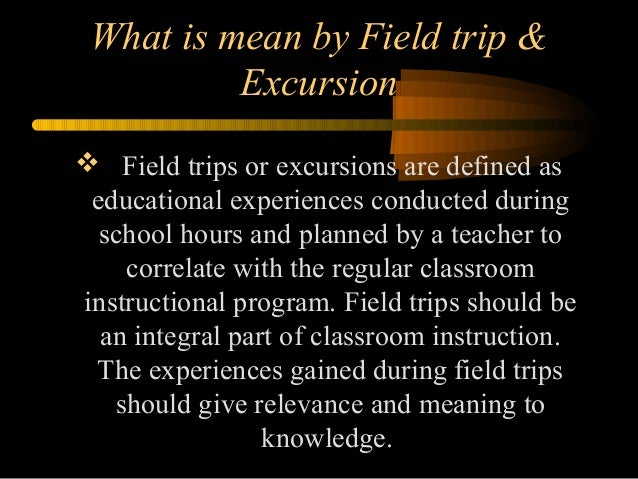 What is mean by Field trip & Excursion

❖ Field trips or excursions are defined as educational experiences conducted during school hours and planned by a teacher to correlate with the regular classroom instructional program. Field trips should be an integral part of classroom instruction. The experiences gained during field trips should give relevance and meaning to knowledge.